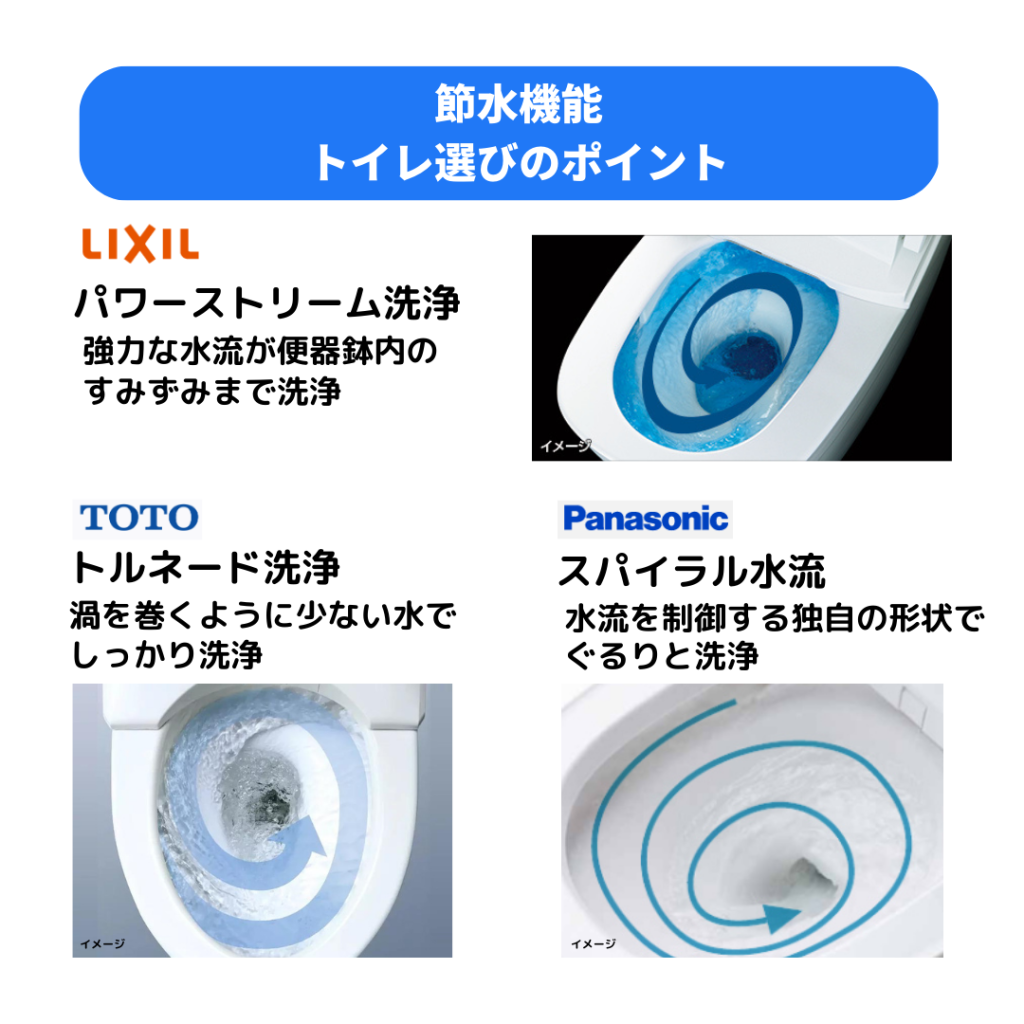 節水機能
トイレ選びのポイント

LIXIL

パワーストリーム洗浄

強力な水流が便器鉢内のすみずみまで洗浄

イメージ

TOTO

トルネード洗浄

渦を巻くように少ない水でしっかり洗浄

イメージ

Panasonic

スパイラル水流

水流を制御する独自の形状でぐるりと洗浄

イメージ